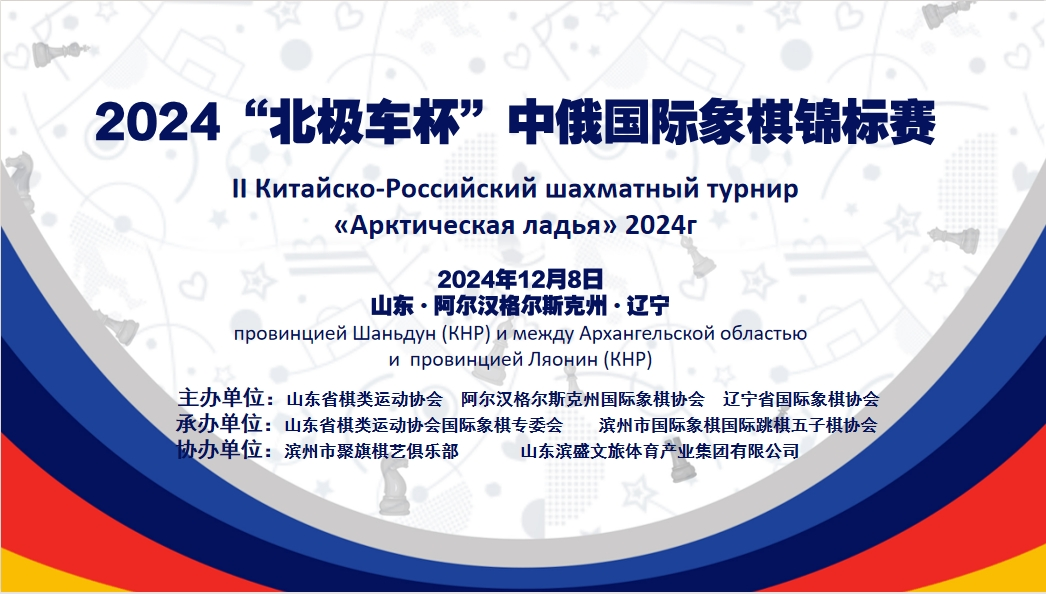 2024“北极车杯”中俄国际象棋锦标赛

II Китайско-Российский шахматный турнир «Арктическая ладья» 2024г

2024年12月8日
山东 · 阿尔汉格尔斯克州 · 辽宁
провинцией Шаньдун (КНР) и между Архангельской областью и провинцией Ляонин (КНР)

主办单位：山东省棋类运动协会　阿尔汉格尔斯克州国际象棋协会　辽宁省国际象棋协会
承办单位：山东省棋类运动协会国际象棋专委会　滨州市国际象棋国际跳棋五子棋协会
协办单位：滨州市聚旗棋艺俱乐部　山东滨盛文旅体育产业集团有限公司